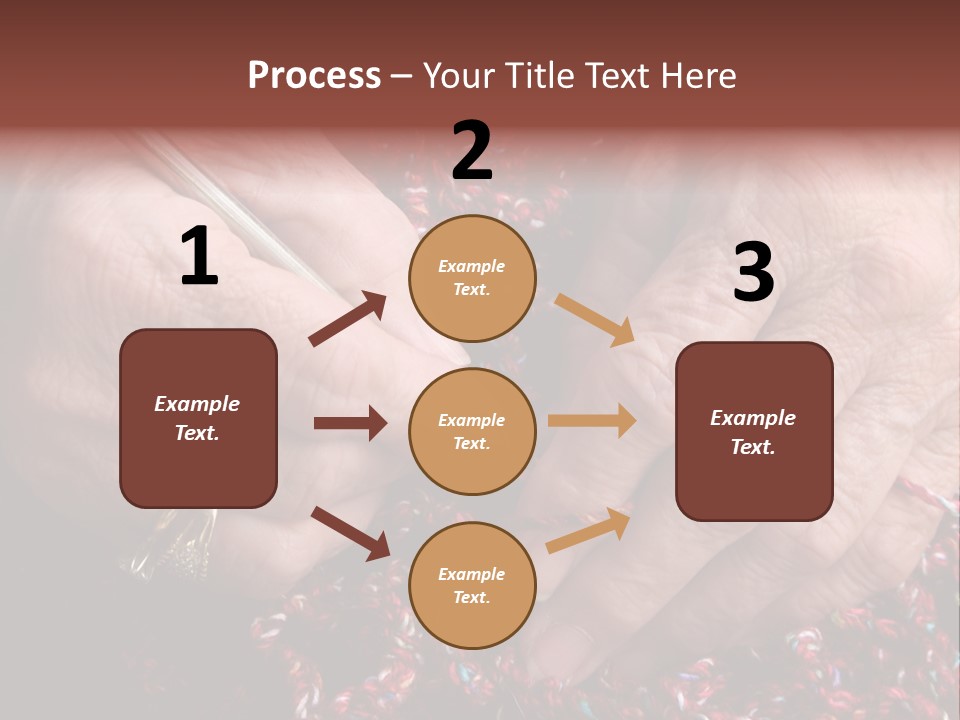 Process – Your Title Text Here

1

Example Text.

2

Example Text.

Example Text.

Example Text.

3

Example Text.